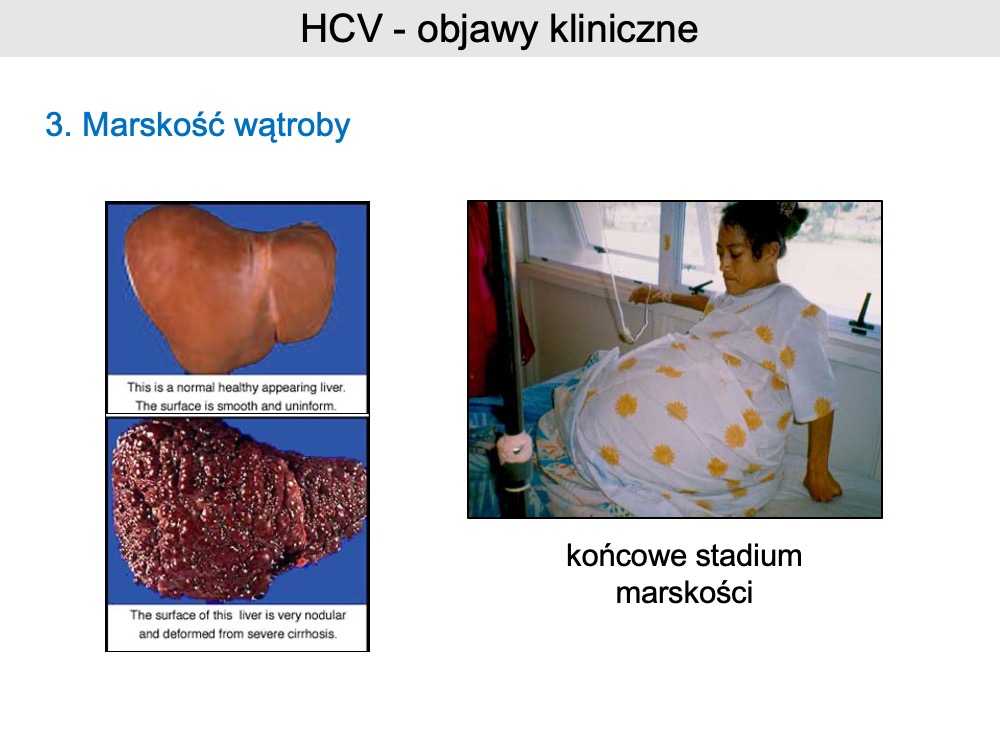 HCV - objawy kliniczne

3. Marskość wątroby

This is a normal healthy appearing liver. The surface is smooth and uninform.

The surface of this liver is very nodular and deformed from severe cirrhosis.

końcowe stadium marskości